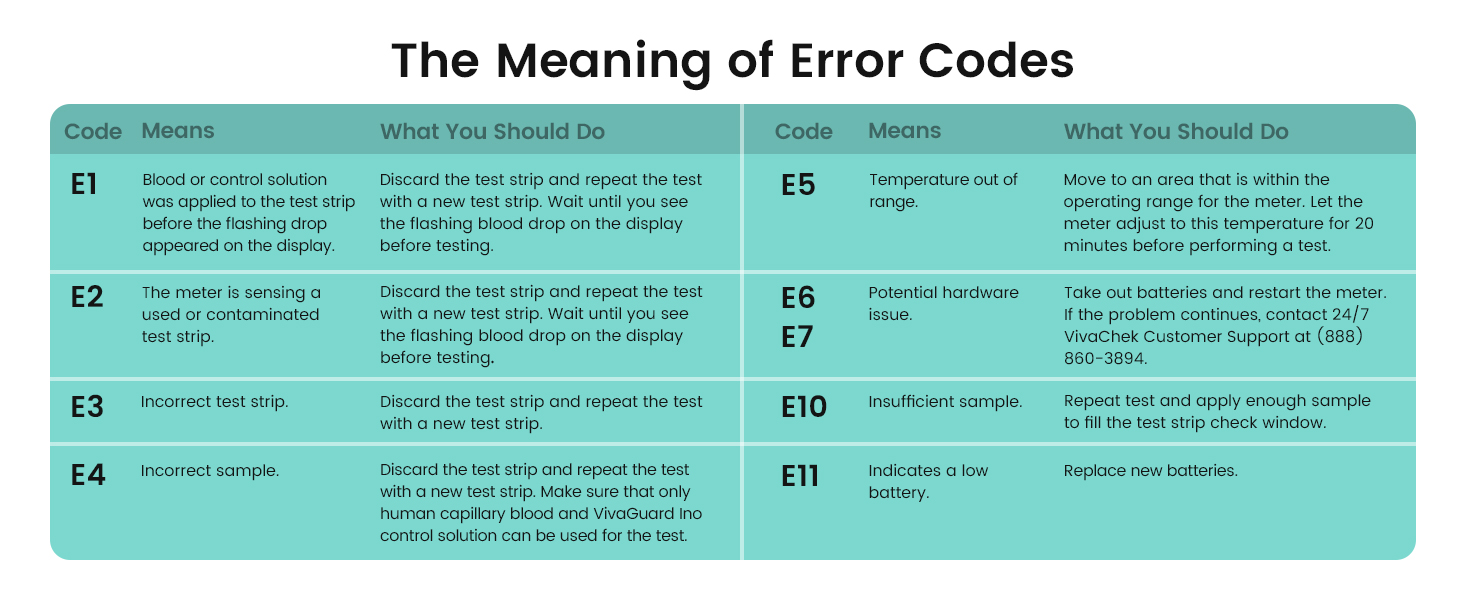 The Meaning of Error Codes

| Code | Means | What You Should Do |
|---|---|---|
| E1 | Blood or control solution was applied to the test strip before the flashing drop appeared on the display. | Discard the test strip and repeat the test with a new test strip. Wait until you see the flashing blood drop on the display before testing. |
| E2 | The meter is sensing a used or contaminated test strip. | Discard the test strip and repeat the test with a new test strip. Wait until you see the flashing blood drop on the display before testing. |
| E3 | Incorrect test strip. | Discard the test strip and repeat the test with a new test strip. |
| E4 | Incorrect sample. | Discard the test strip and repeat the test with a new test strip. Make sure that only human capillary blood and VivaGuard Ino control solution can be used for the test. |

| Code | Means | What You Should Do |
|---|---|---|
| E5 | Temperature out of range. | Move to an area that is within the operating range for the meter. Let the meter adjust to this temperature for 20 minutes before performing a test. |
| E6 E7 | Potential hardware issue. | Take out batteries and restart the meter. If the problem continues, contact 24/7 VivaChek Customer Support at (888) 860-3894. |
| E10 | Insufficient sample. | Repeat test and apply enough sample to fill the test strip check window. |
| E11 | Indicates a low battery. | Replace new batteries. |